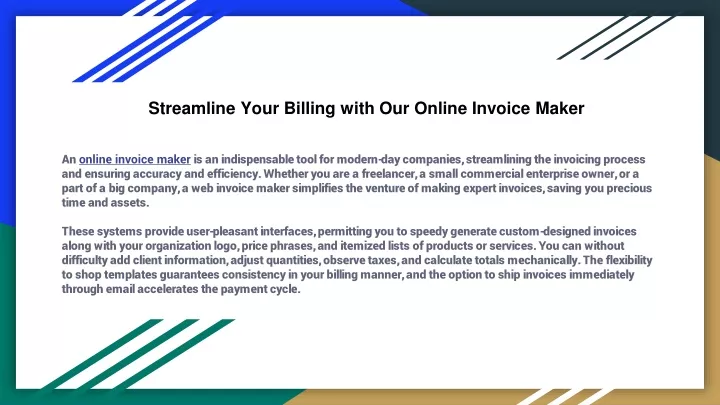 Streamline Your Billing with Our Online Invoice Maker

An online invoice maker is an indispensable tool for modern-day companies, streamlining the invoicing process and ensuring accuracy and efficiency. Whether you are a freelancer, a small commercial enterprise owner, or a part of a big company, a web invoice maker simplifies the venture of making expert invoices, saving you precious time and assets.

These systems provide user-pleasant interfaces, permitting you to speedy generate custom-designed invoices along with your organization logo, price phrases, and itemized lists of products or services. You can without difficulty add client information, adjust quantities, observe taxes, and calculate totals mechanically. The flexibility to shop templates guarantees consistency in your billing manner, and the option to ship invoices immediately through email accelerates the payment cycle.